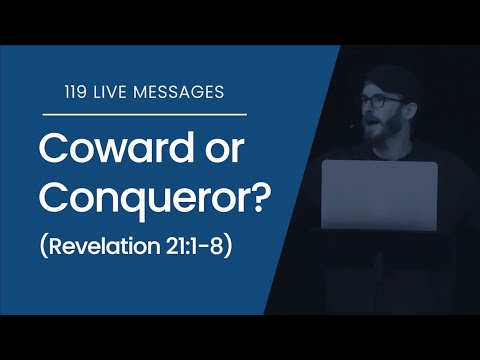 119 LIVE MESSAGES

Coward or Conqueror?

(Revelation 21:1-8)